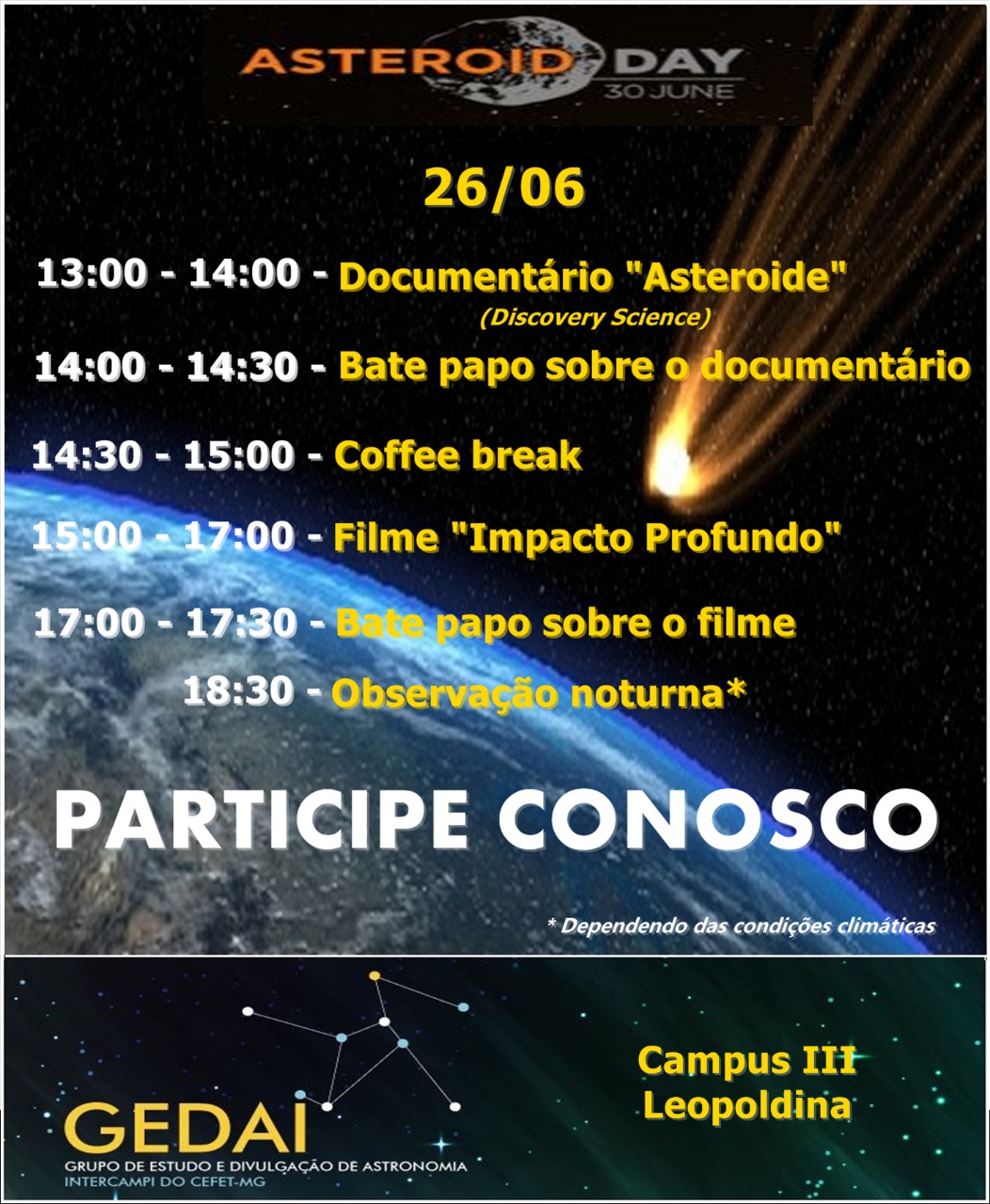 ASTEROID DAY
30 JUNE

26/06

13:00 - 14:00 - Documentário "Asteroide"
(Discovery Science)

14:00 - 14:30 - Bate papo sobre o documentário

14:30 - 15:00 - Coffee break

15:00 - 17:00 - Filme "Impacto Profundo"

17:00 - 17:30 - Bate papo sobre o filme

18:30 - Observação noturna*

PARTICIPE CONOSCO

* Dependendo das condições climáticas

GEDAI
GRUPO DE ESTUDO E DIVULGAÇÃO DE ASTRONOMIA
INTERCAMPI DO CEFET-MG

Campus III
Leopoldina